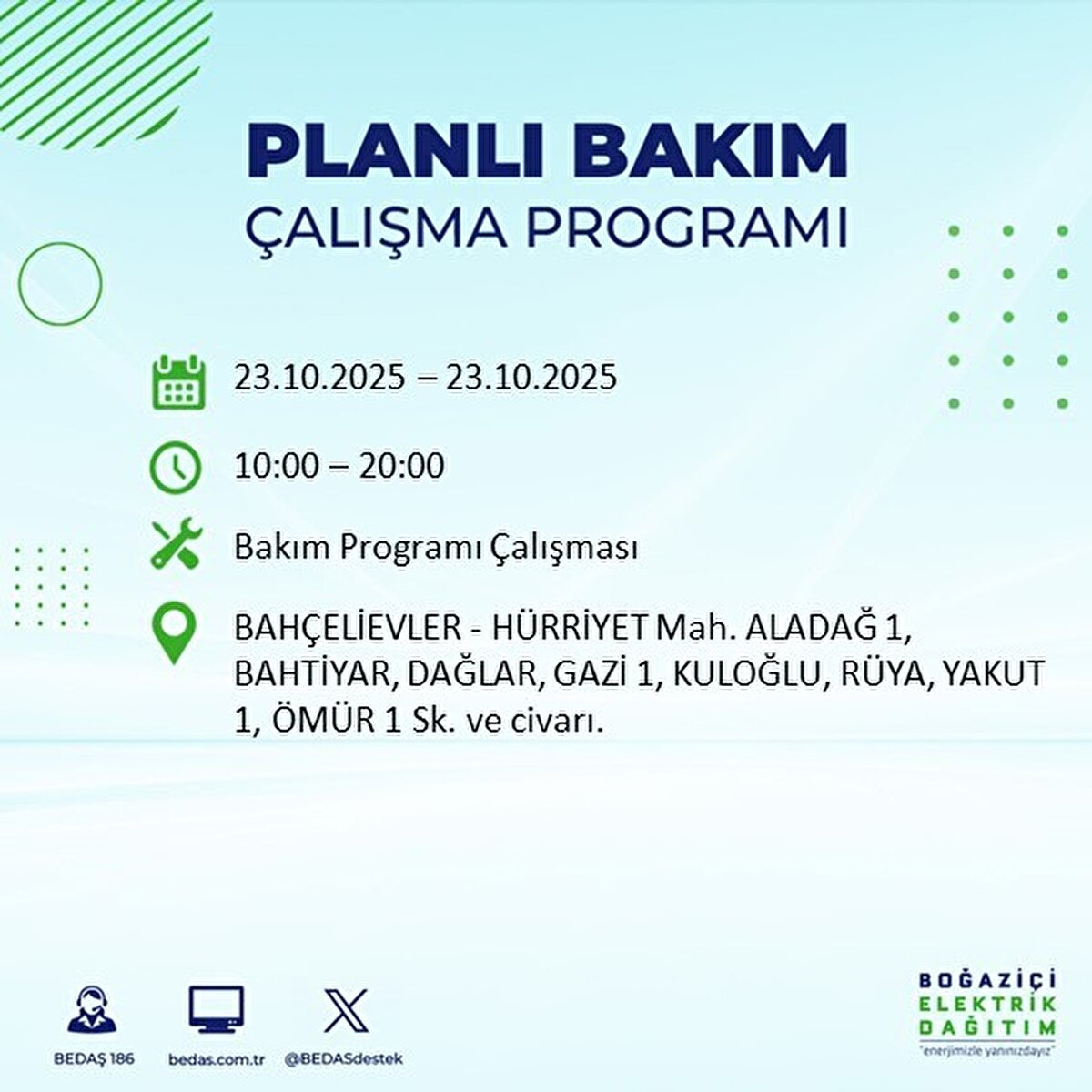 PLANLI BAKIM
ÇALIŞMA PROGRAMI

23.10.2025 – 23.10.2025

10:00 – 20:00

Bakım Programı Çalışması

BAHÇELİEVLER - HÜRRİYET Mah. ALADAĞ 1, BAHTİYAR, DAĞLAR, GAZİ 1, KULOĞLU, RÜYA, YAKUT 1, ÖMÜR 1 Sk. ve civarı.

BEDAŞ 186
bedas.com.tr
@BEDASdestek

BOĞAZİÇİ
ELEKTRİK
DAĞITIM
"enerjimizle yanınızdayız"